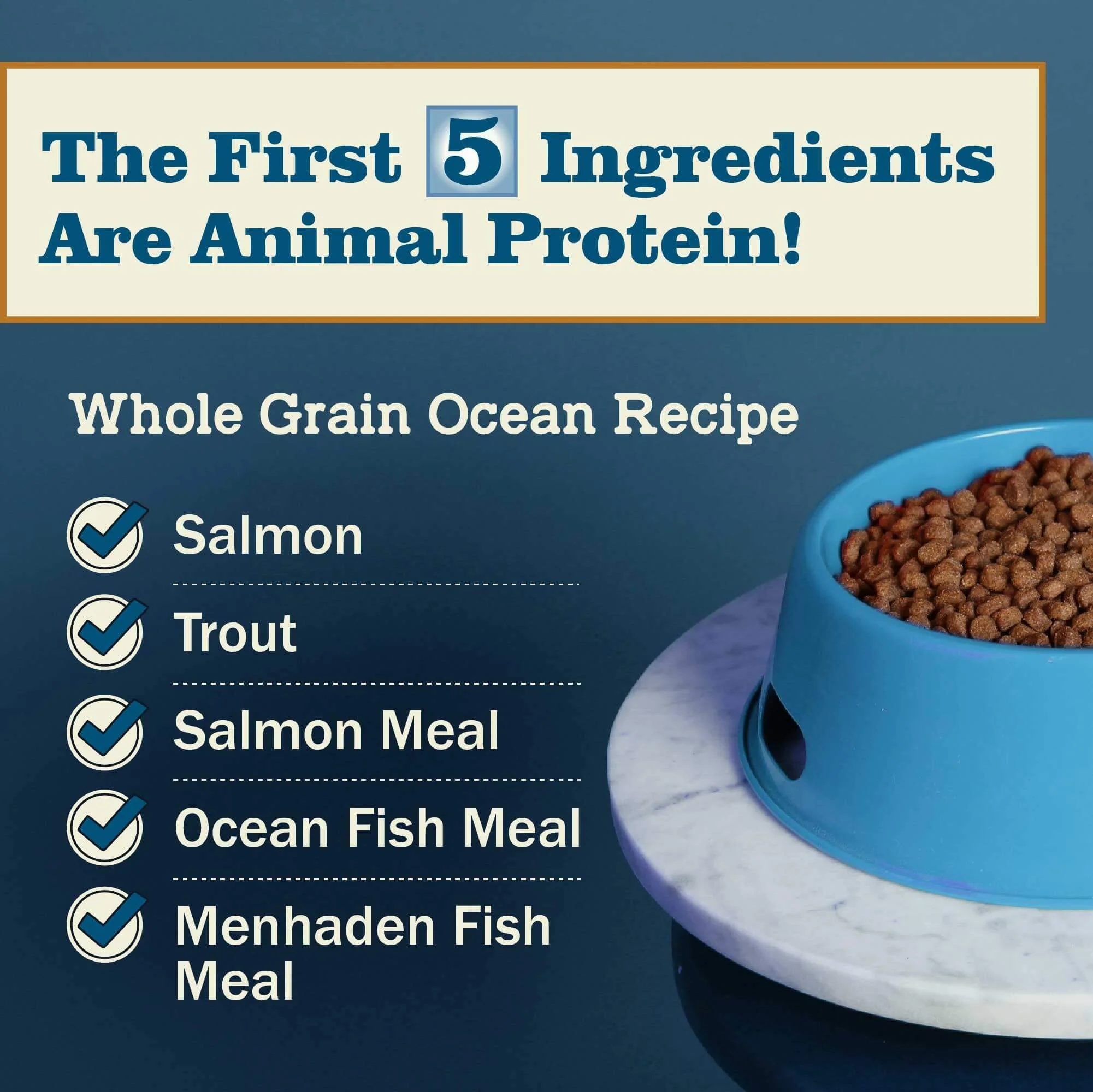 The First 5 Ingredients Are Animal Protein!

Whole Grain Ocean Recipe

Salmon

Trout

Salmon Meal

Ocean Fish Meal

Menhaden Fish Meal